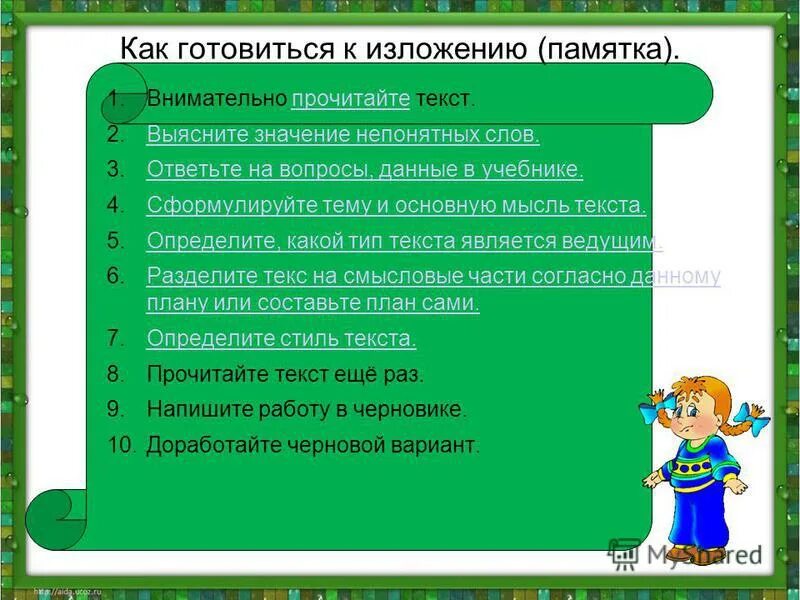 Как готовиться к изложению (памятка).

1. Внимательно прочитайте текст.
2. Выясните значение непонятных слов.
3. Ответьте на вопросы, данные в учебнике.
4. Сформулируйте тему и основную мысль текста.
5. Определите, какой тип текста является ведущим.
6. Разделите текс на смысловые части согласно данному плану или составьте план сами.
7. Определите стиль текста.
8. Прочитайте текст ещё раз.
9. Напишите работу в черновике.
10. Доработайте черновой вариант.

MyShared

http://aida.ucoz.ru